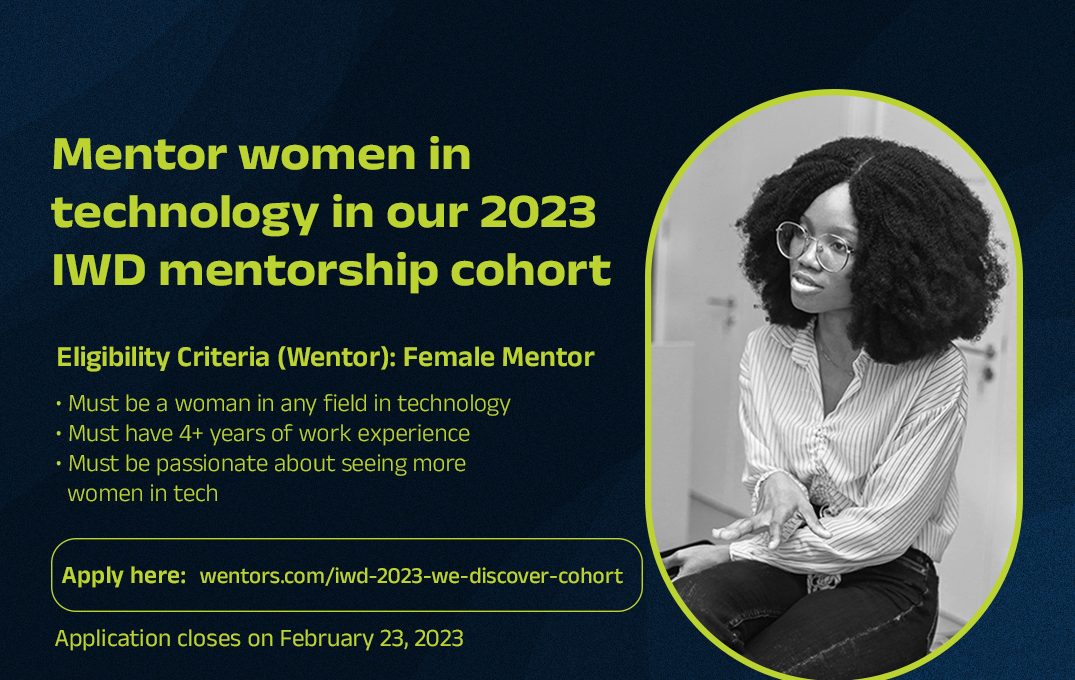 Mentor women in technology in our 2023 IWD mentorship cohort

Eligibility Criteria (Wentor): Female Mentor

• Must be a woman in any field in technology
• Must have 4+ years of work experience
• Must be passionate about seeing more women in tech

Apply here: wentors.com/iwd-2023-we-discover-cohort

Application closes on February 23, 2023